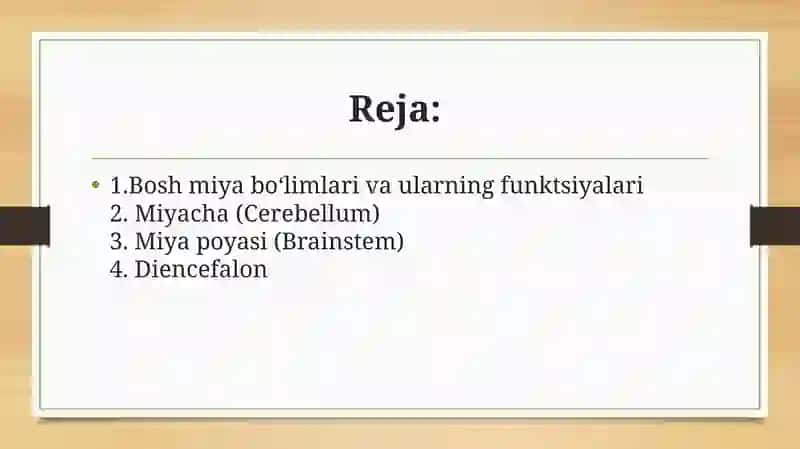 Reja:

• 1.Bosh miya bo‘limlari va ularning funktsiyalari
2. Miyacha (Cerebellum)
3. Miya poyasi (Brainstem)
4. Diencefalon